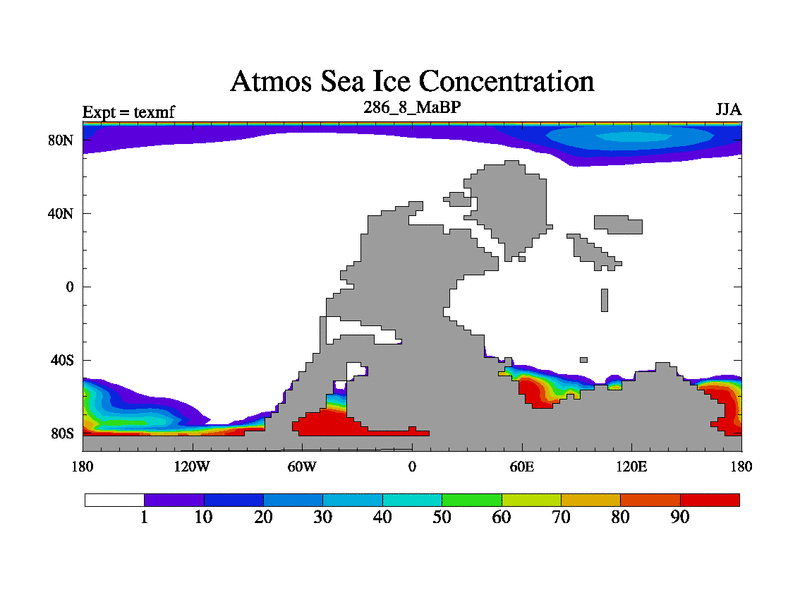 Atmos Sea Ice Concentration

Expt = texmf

286_8_MaBP

JJA

80N
40N
0
40S
80S

180
120W
60W
0
60E
120E
180

1
10
20
30
40
50
60
70
80
90